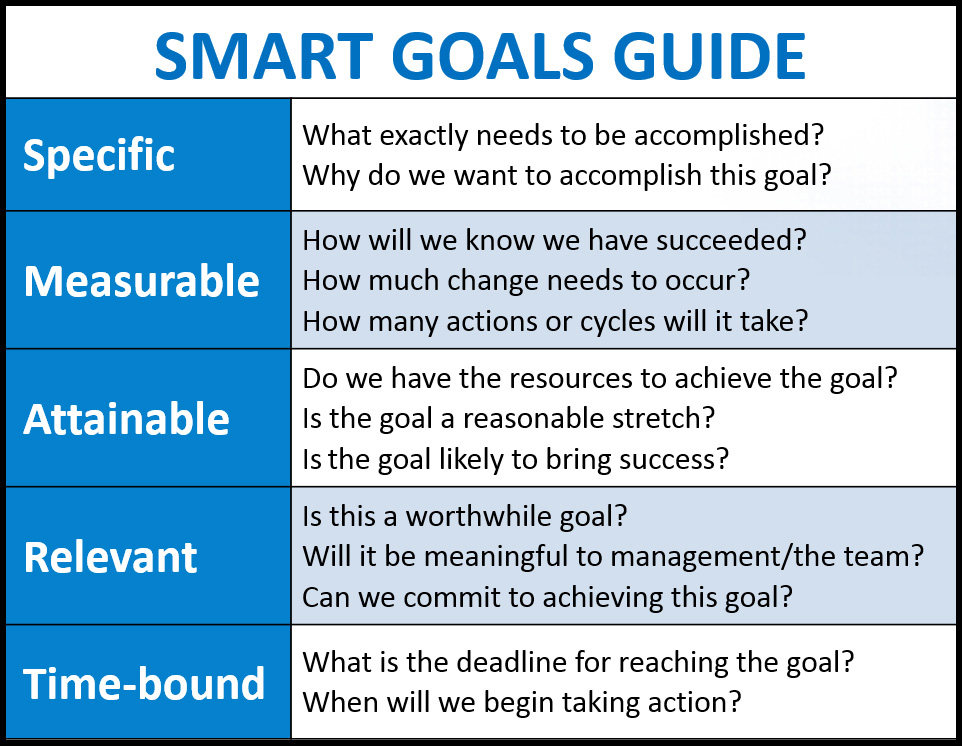 SMART GOALS GUIDE

| | |
|---|---|
| Specific | What exactly needs to be accomplished? Why do we want to accomplish this goal? |
| Measurable | How will we know we have succeeded? How much change needs to occur? How many actions or cycles will it take? |
| Attainable | Do we have the resources to achieve the goal? Is the goal a reasonable stretch? Is the goal likely to bring success? |
| Relevant | Is this a worthwhile goal? Will it be meaningful to management/the team? Can we commit to achieving this goal? |
| Time-bound | What is the deadline for reaching the goal? When will we begin taking action? |